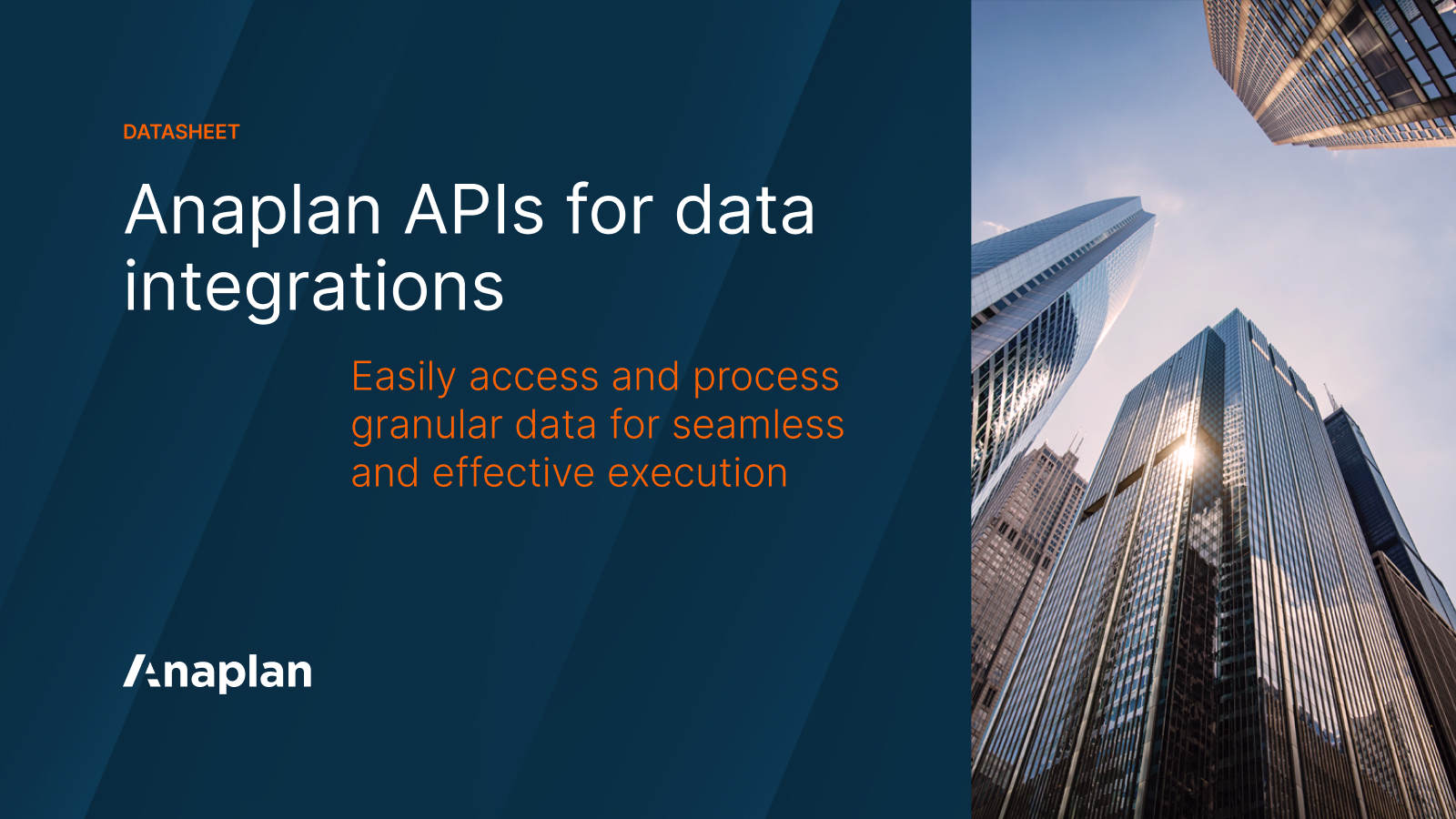 DATASHEET

Anaplan APIs for data integrations

Easily access and process granular data for seamless and effective execution

Anaplan